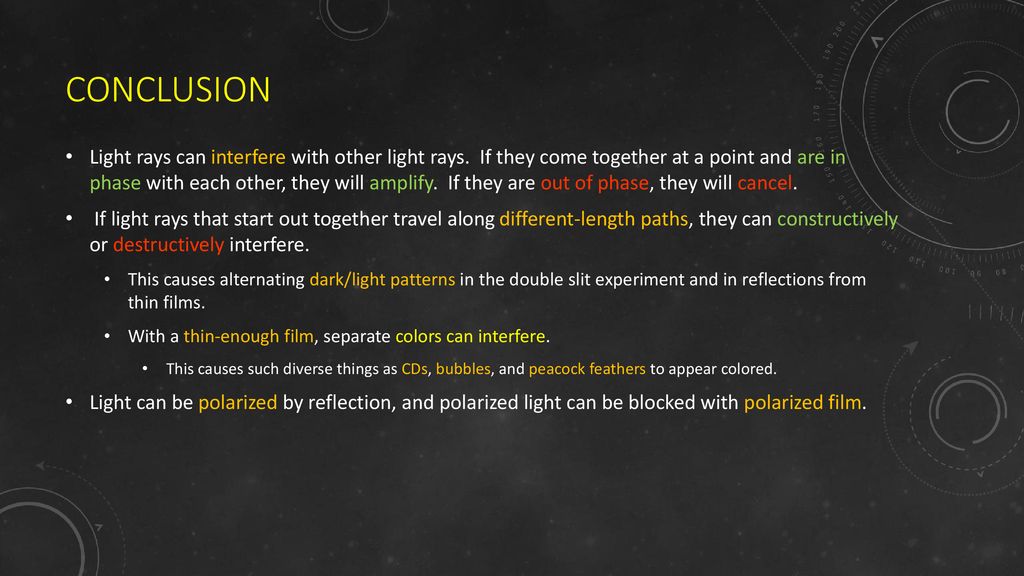 CONCLUSION

• Light rays can interfere with other light rays. If they come together at a point and are in phase with each other, they will amplify. If they are out of phase, they will cancel.

• If light rays that start out together travel along different-length paths, they can constructively or destructively interfere.

• This causes alternating dark/light patterns in the double slit experiment and in reflections from thin films.

• With a thin-enough film, separate colors can interfere.

• This causes such diverse things as CDs, bubbles, and peacock feathers to appear colored.

• Light can be polarized by reflection, and polarized light can be blocked with polarized film.